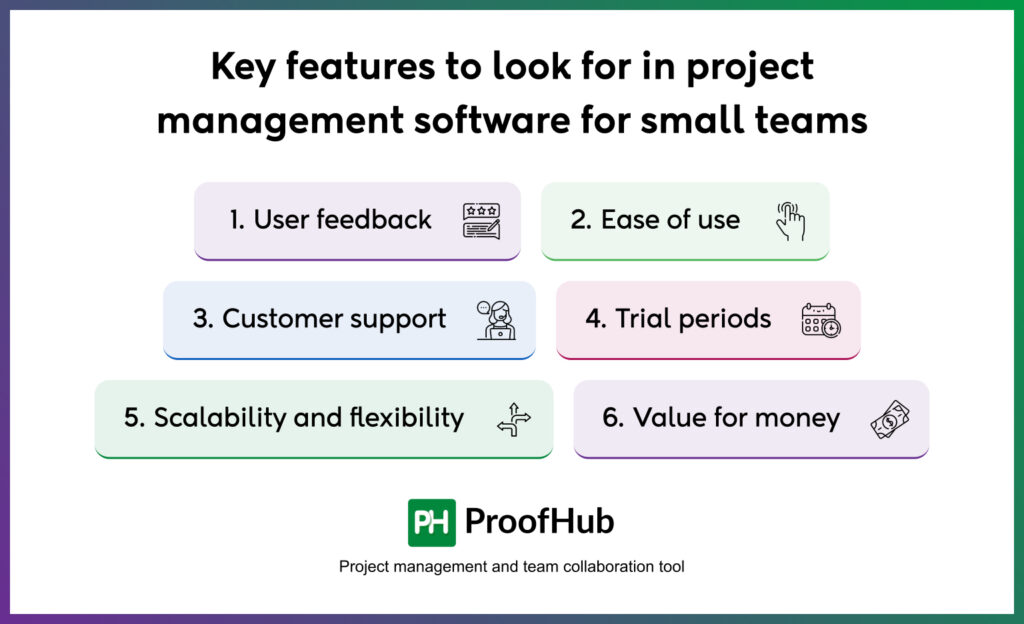 Key features to look for in project management software for small teams

1. User feedback

2. Ease of use

3. Customer support

4. Trial periods

5. Scalability and flexibility

6. Value for money

PH ProofHub

Project management and team collaboration tool